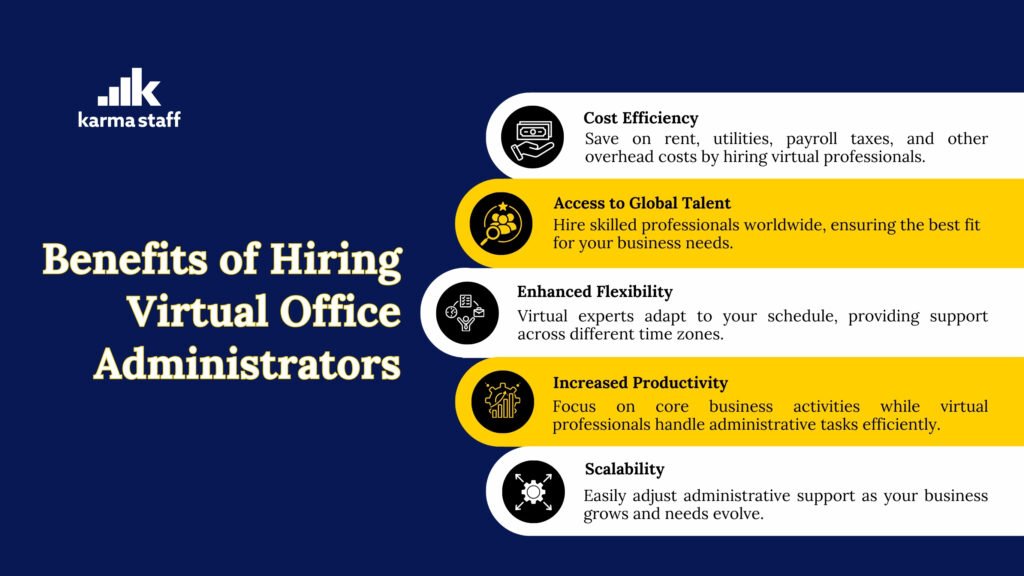 karma staff

Benefits of Hiring Virtual Office Administrators

Cost Efficiency
Save on rent, utilities, payroll taxes, and other overhead costs by hiring virtual professionals.

Access to Global Talent
Hire skilled professionals worldwide, ensuring the best fit for your business needs.

Enhanced Flexibility
Virtual experts adapt to your schedule, providing support across different time zones.

Increased Productivity
Focus on core business activities while virtual professionals handle administrative tasks efficiently.

Scalability
Easily adjust administrative support as your business grows and needs evolve.